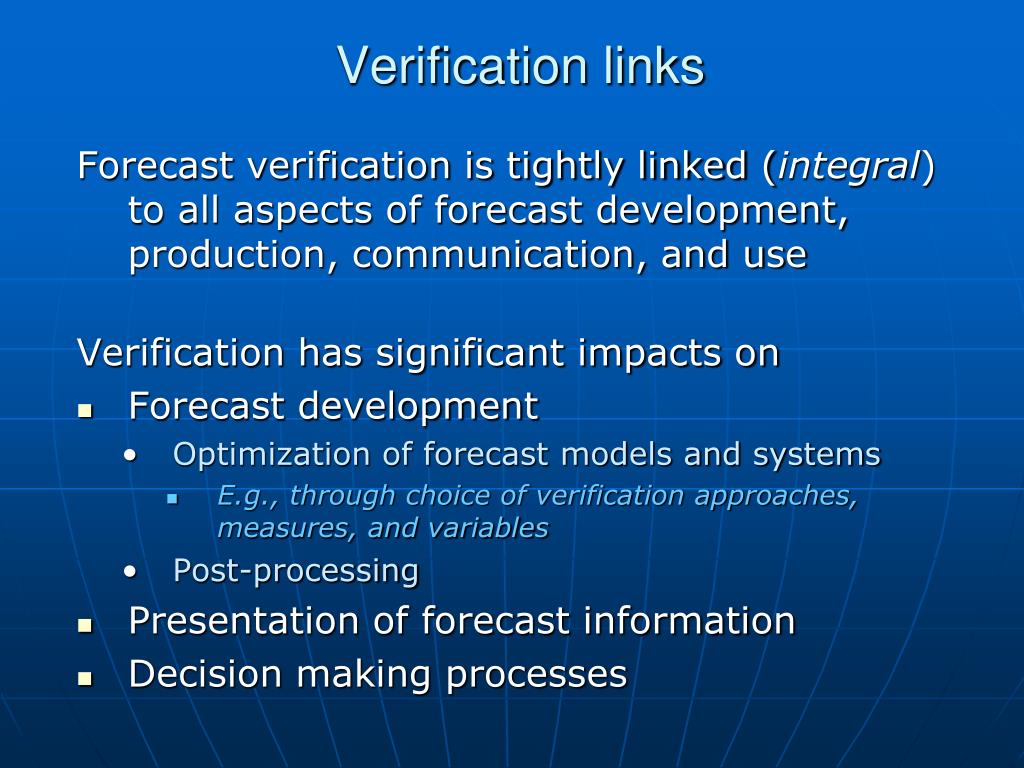 Verification links

Forecast verification is tightly linked (integral) to all aspects of forecast development, production, communication, and use

Verification has significant impacts on
- Forecast development
  - Optimization of forecast models and systems
    - E.g., through choice of verification approaches, measures, and variables
  - Post-processing
- Presentation of forecast information
- Decision making processes